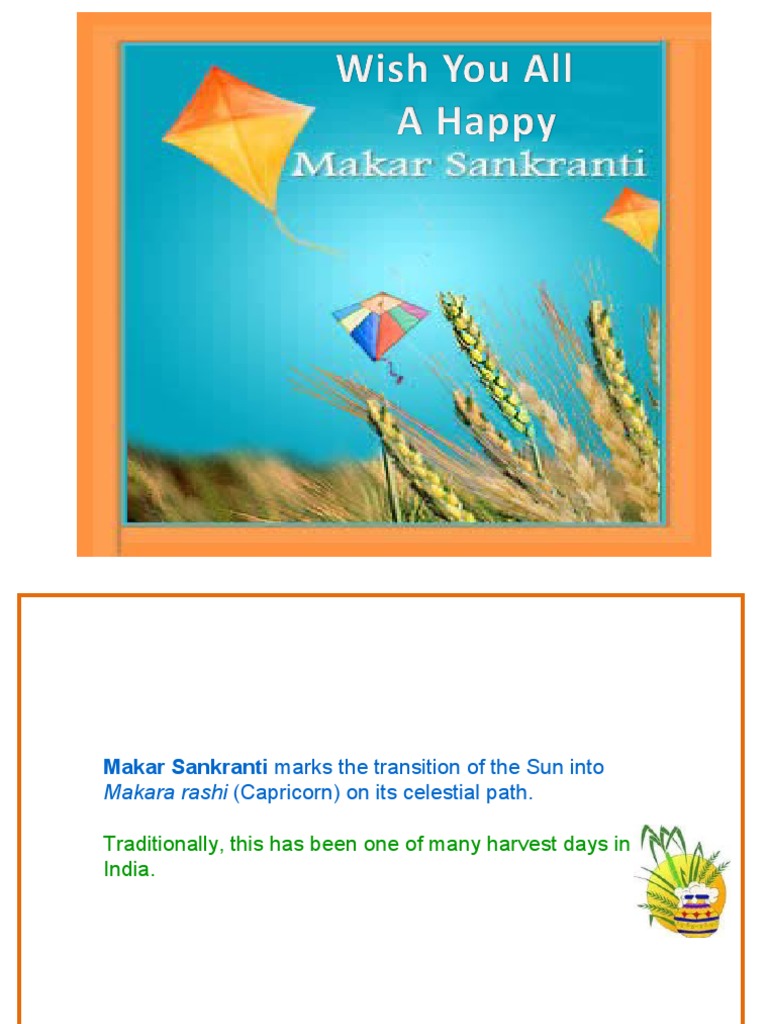 Wish You All
A Happy
Makar Sankranti

Makar Sankranti marks the transition of the Sun into Makara rashi (Capricorn) on its celestial path.

Traditionally, this has been one of many harvest days in India.